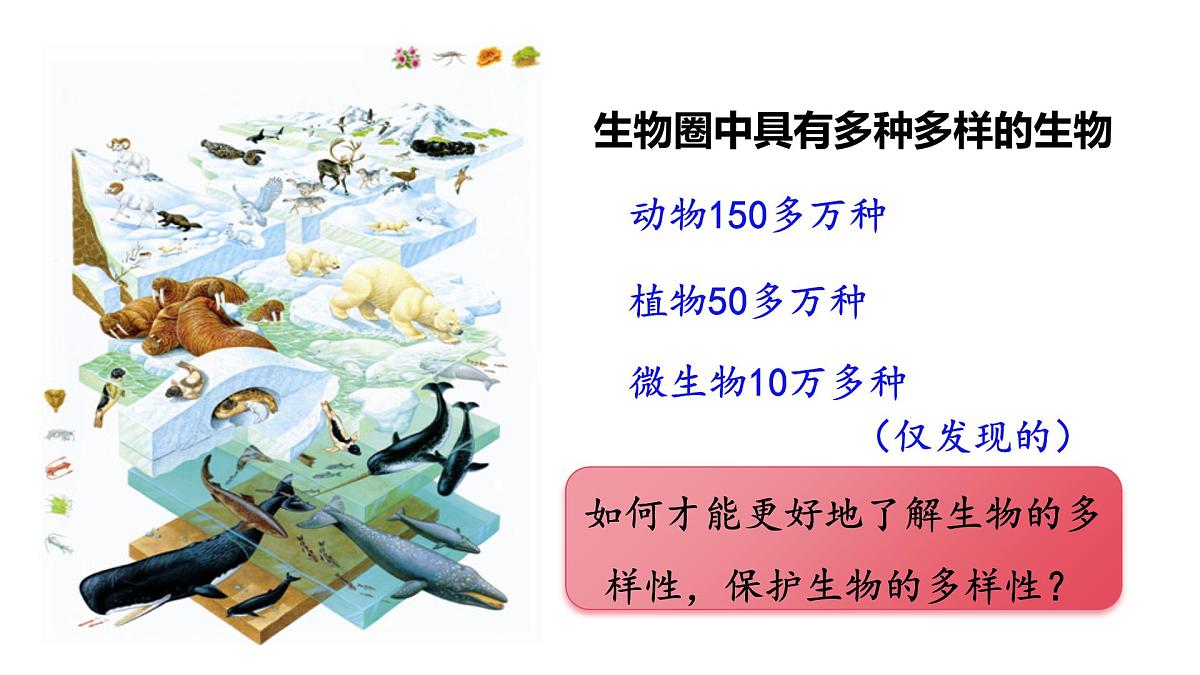 生物圈中具有多种多样的生物

动物150多万种

植物50多万种

微生物10万多种

（仅发现的）

如何才能更好地了解生物的多样性，保护生物的多样性？